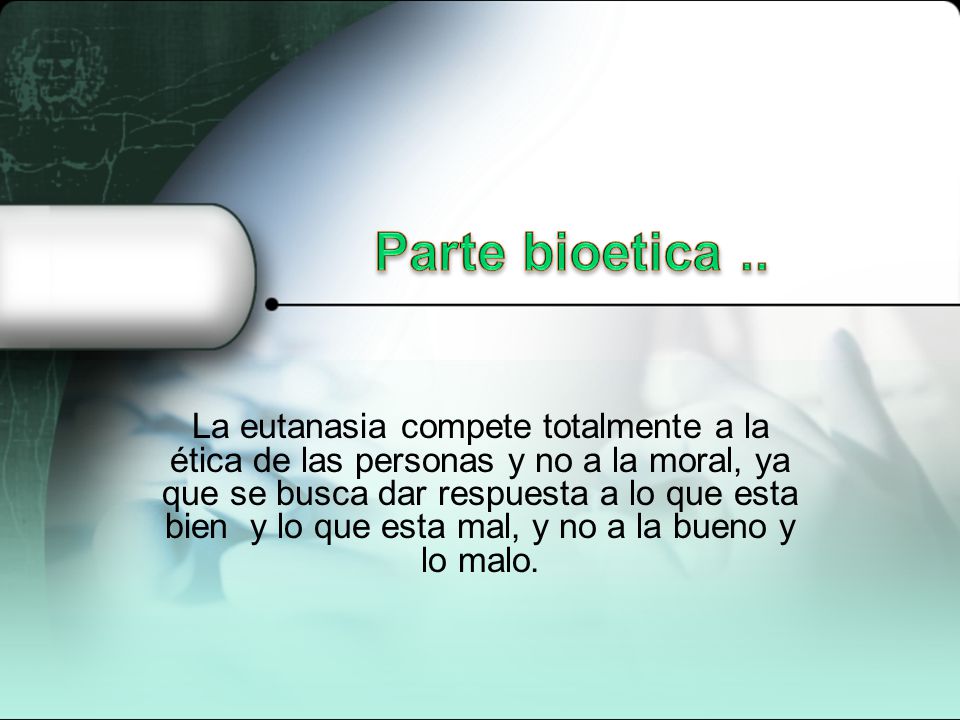 Parte bioetica ..

La eutanasia compete totalmente a la ética de las personas y no a la moral, ya que se busca dar respuesta a lo que esta bien  y lo que esta mal, y no a la bueno y lo malo.